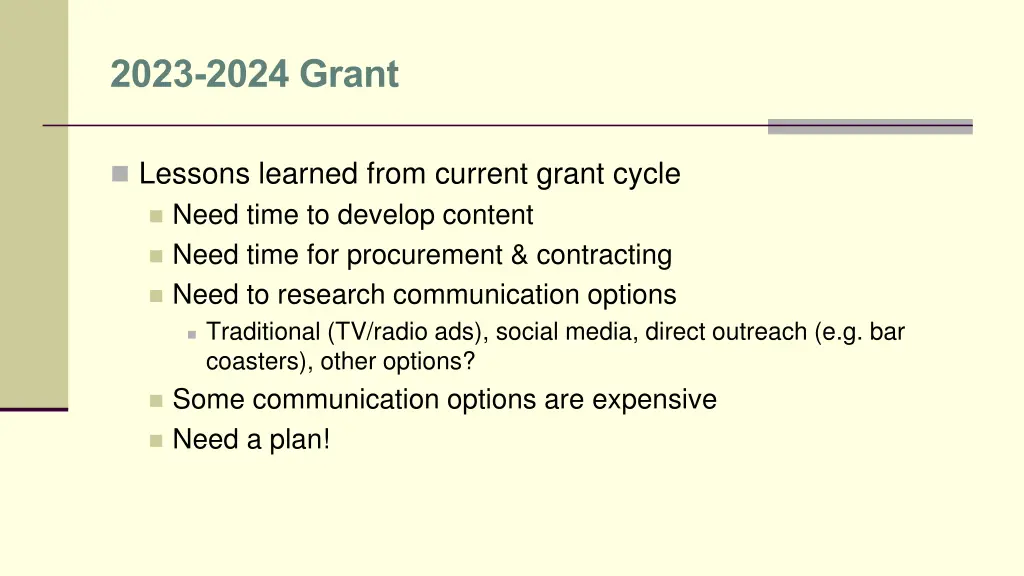 2023-2024 Grant

Lessons learned from current grant cycle

Need time to develop content

Need time for procurement & contracting

Need to research communication options

Traditional (TV/radio ads), social media, direct outreach (e.g. bar coasters), other options?

Some communication options are expensive

Need a plan!